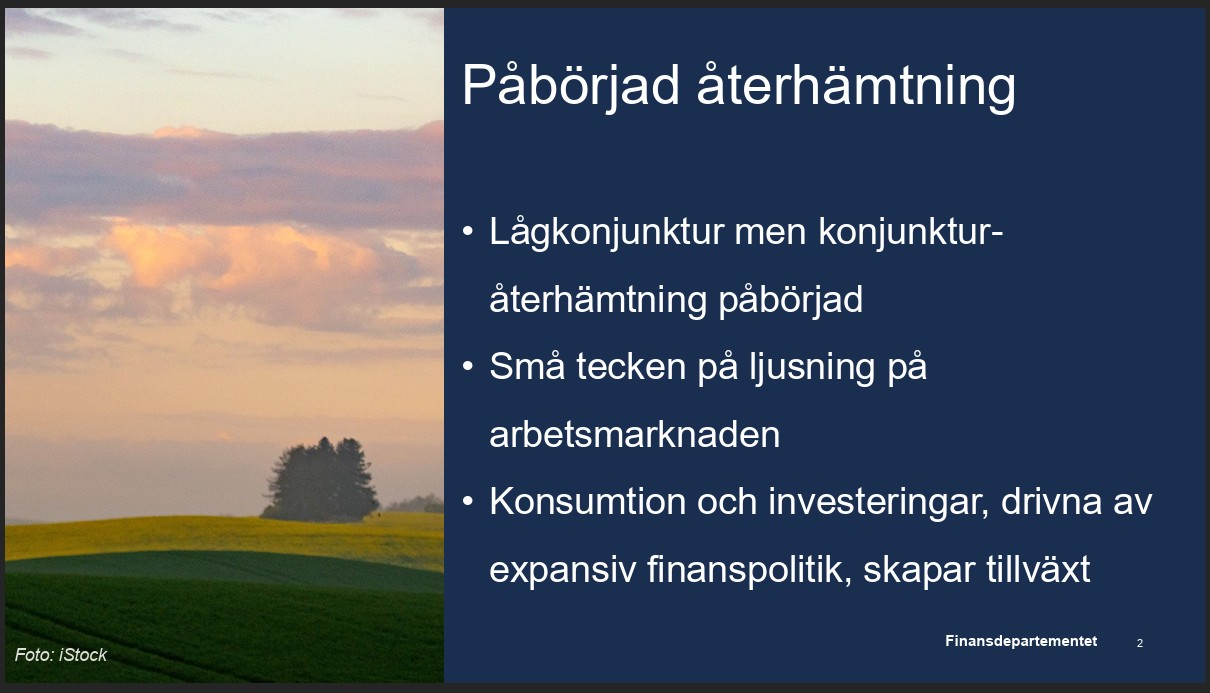 Påbörjad återhämtning

• Lågkonjunktur men konjunkturåterhämtning påbörjad
• Små tecken på ljusning på arbetsmarknaden
• Konsumtion och investeringar, drivna av expansiv finanspolitik, skapar tillväxt

Foto: iStock

Finansdepartementet 2